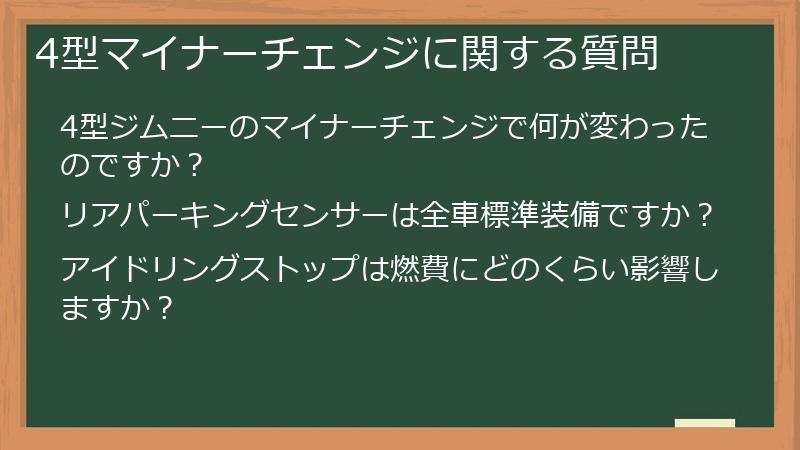 4型マイナーチェンジに関する質問

4型ジムニーのマイナーチェンジで何が変わったのですか？

リアパーキングセンサーは全車標準装備ですか？

アイドリングストップは燃費にどのくらい影響しますか？